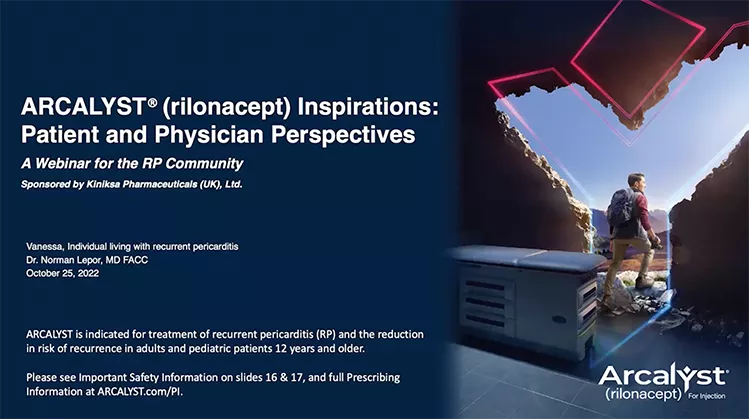 ARCALYST® (rilonacept) Inspirations: Patient and Physician Perspectives

A Webinar for the RP Community

Sponsored by Kiniksa Pharmaceuticals (UK), Ltd.

Vanessa, Individual living with recurrent pericarditis
Dr. Norman Lepor, MD FACC
October 25, 2022

ARCALYST is indicated for treatment of recurrent pericarditis (RP) and the reduction in risk of recurrence in adults and pediatric patients 12 years and older.

Please see Important Safety Information on slides 16 & 17, and full Prescribing Information at ARCALYST.com/PI.

Arcalyst®
(rilonacept) For Injection